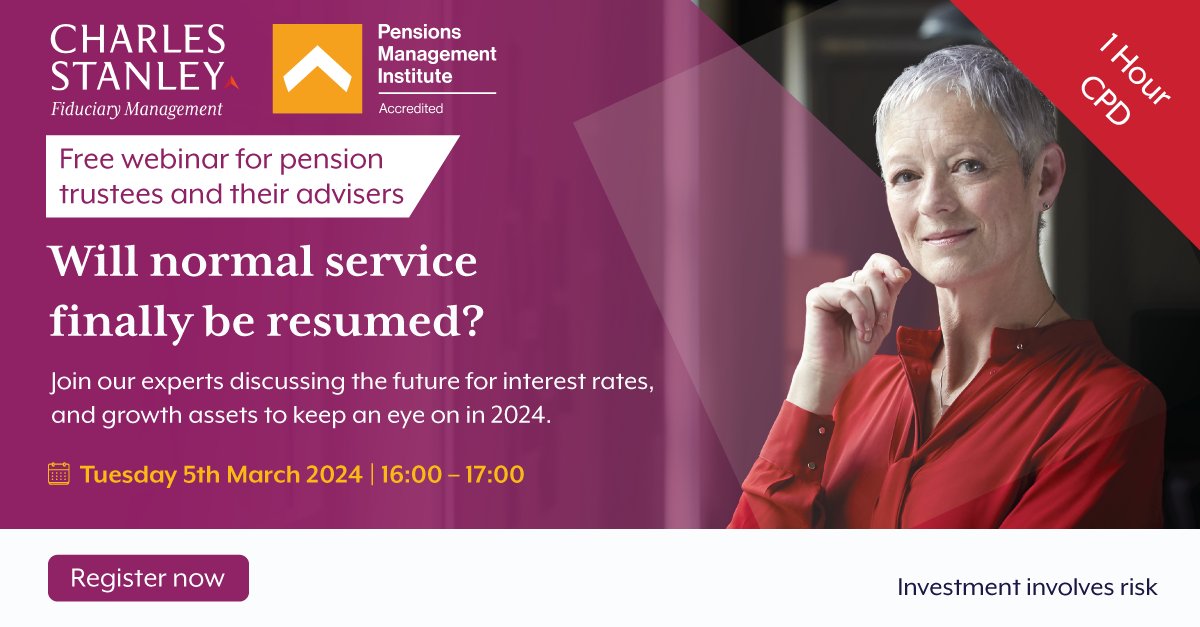 CHARLES STANLEY
Fiduciary Management

Pensions Management Institute
Accredited

1 Hour CPD

Free webinar for pension trustees and their advisers

Will normal service finally be resumed?

Join our experts discussing the future for interest rates, and growth assets to keep an eye on in 2024.

Tuesday 5th March 2024 | 16:00 – 17:00

Register now

Investment involves risk